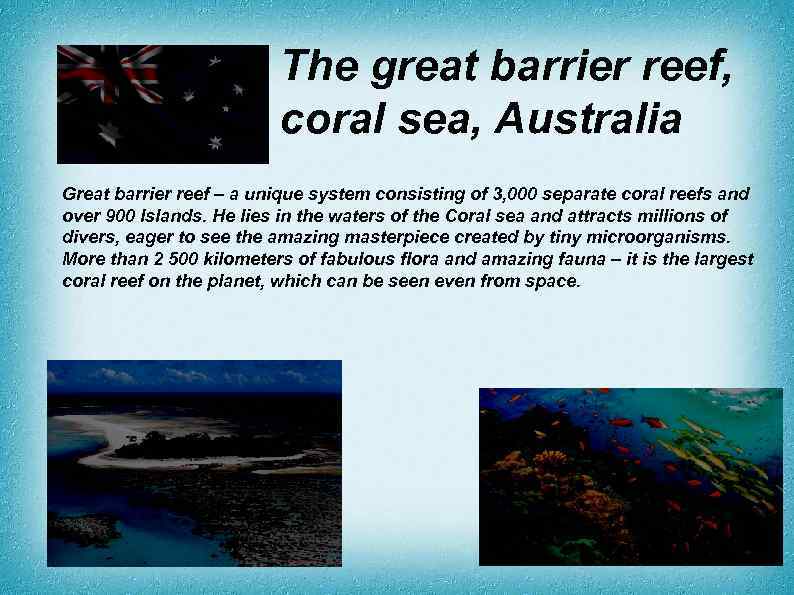 The great barrier reef, coral sea, Australia

Great barrier reef – a unique system consisting of 3,000 separate coral reefs and over 900 Islands. He lies in the waters of the Coral sea and attracts millions of divers, eager to see the amazing masterpiece created by tiny microorganisms. More than 2 500 kilometers of fabulous flora and amazing fauna – it is the largest coral reef on the planet, which can be seen even from space.